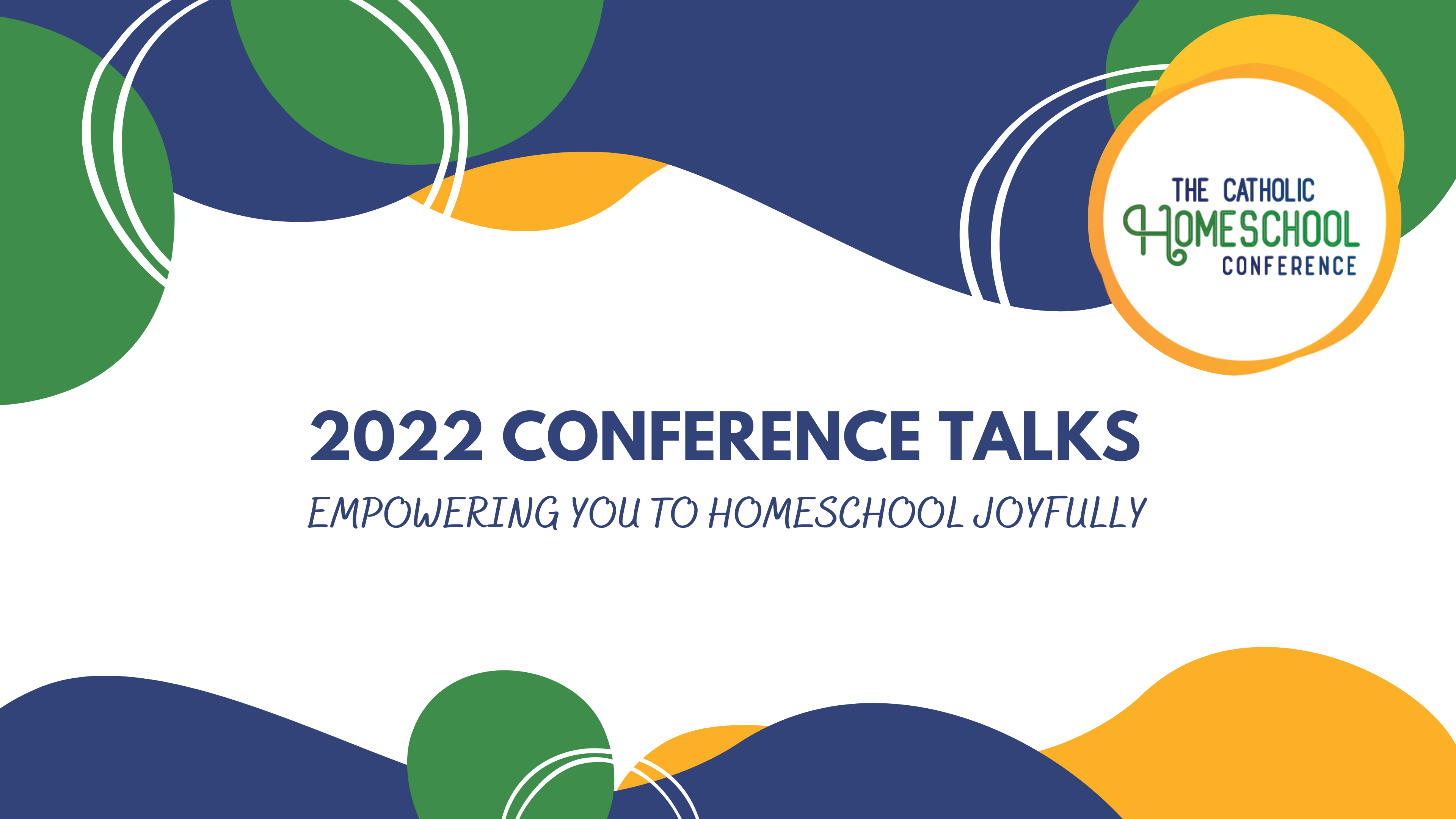 THE CATHOLIC
HOMESCHOOL
CONFERENCE

2022 CONFERENCE TALKS

EMPOWERING YOU TO HOMESCHOOL JOYFULLY